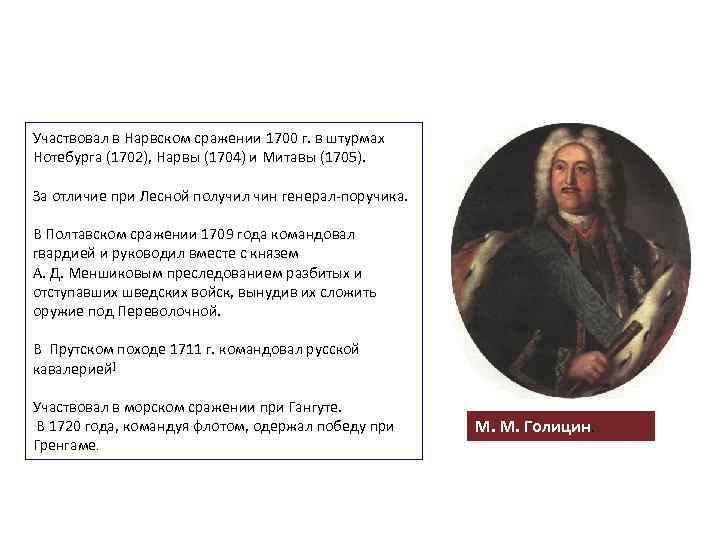 Участвовал в Нарвском сражении 1700 г. в штурмах Нотебурга (1702), Нарвы (1704) и Митавы (1705).

За отличие при Лесной получил чин генерал-поручика.

В Полтавском сражении 1709 года командовал гвардией и руководил вместе с князем А. Д. Меншиковым преследованием разбитых и отступавших шведских войск, вынудив их сложить оружие под Переволочной.

В Прутском походе 1711 г. командовал русской кавалерией]

Участвовал в морском сражении при Гангуте.
В 1720 года, командуя флотом, одержал победу при Гренгаме.

М. М. Голицин.